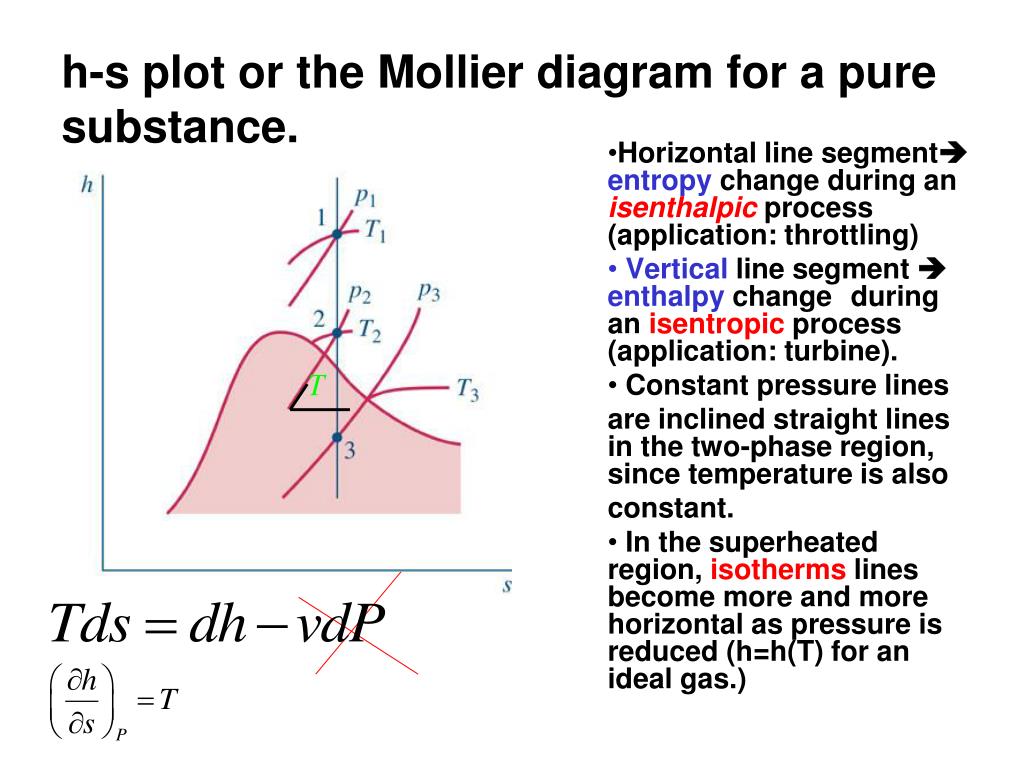 h-s plot or the Mollier diagram for a pure substance.

$h$

$p_1$

1

$T_1$

$p_2$

$p_3$

2

$T_2$

$T$

$T_3$

3

$s$

$Tds = dh - vdP$

$\left(\frac{\partial h}{\partial s}\right)_P = T$

•Horizontal line segment➔ entropy change during an isenthalpic process (application: throttling)

• Vertical line segment ➔ enthalpy change during an isentropic process (application: turbine).

• Constant pressure lines are inclined straight lines in the two-phase region, since temperature is also constant.

• In the superheated region, isotherms lines become more and more horizontal as pressure is reduced (h=h(T) for an ideal gas.)